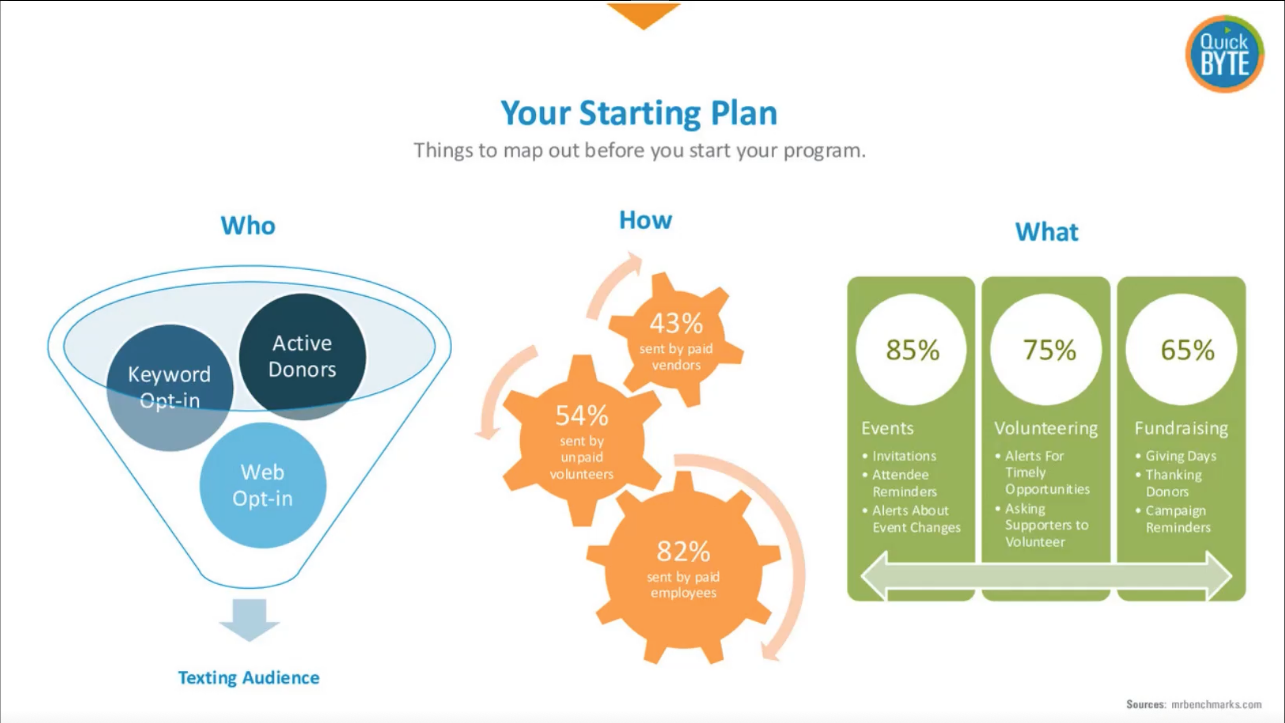 Quick BYTE

Your Starting Plan

Things to map out before you start your program.

Who

Keyword Opt-in

Active Donors

Web Opt-in

Texting Audience

How

43%
sent by paid vendors

54%
sent by unpaid volunteers

82%
sent by paid employees

What

85%

Events
• Invitations
• Attendee Reminders
• Alerts About Event Changes

75%

Volunteering
• Alerts For Timely Opportunities
• Asking Supporters to Volunteer

65%

Fundraising
• Giving Days
• Thanking Donors
• Campaign Reminders

Sources: mrbenchmarks.com